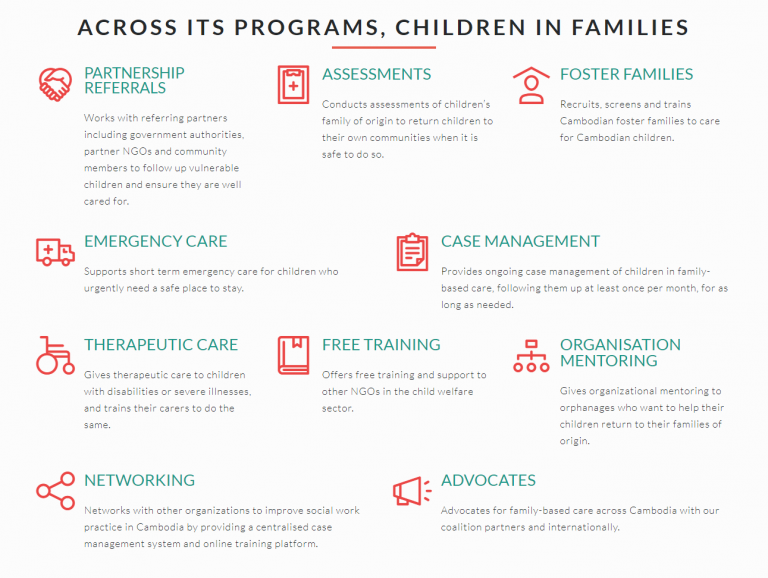 ACROSS ITS PROGRAMS, CHILDREN IN FAMILIES

PARTNERSHIP REFERRALS

Works with referring partners including government authorities, partner NGOs and community members to follow up vulnerable children and ensure they are well cared for.

ASSESSMENTS

Conducts assessments of children's family of origin to return children to their own communities when it is safe to do so.

FOSTER FAMILIES

Recruits, screens and trains Cambodian foster families to care for Cambodian children.

EMERGENCY CARE

Supports short term emergency care for children who urgently need a safe place to stay.

CASE MANAGEMENT

Provides ongoing case management of children in family-based care, following them up at least once per month, for as long as needed.

THERAPEUTIC CARE

Gives therapeutic care to children with disabilities or severe illnesses, and trains their carers to do the same.

FREE TRAINING

Offers free training and support to other NGOs in the child welfare sector.

ORGANISATION MENTORING

Gives organizational mentoring to orphanages who want to help their children return to their families of origin.

NETWORKING

Networks with other organizations to improve social work practice in Cambodia by providing a centralised case management system and online training platform.

ADVOCATES

Advocates for family-based care across Cambodia with our coalition partners and internationally.